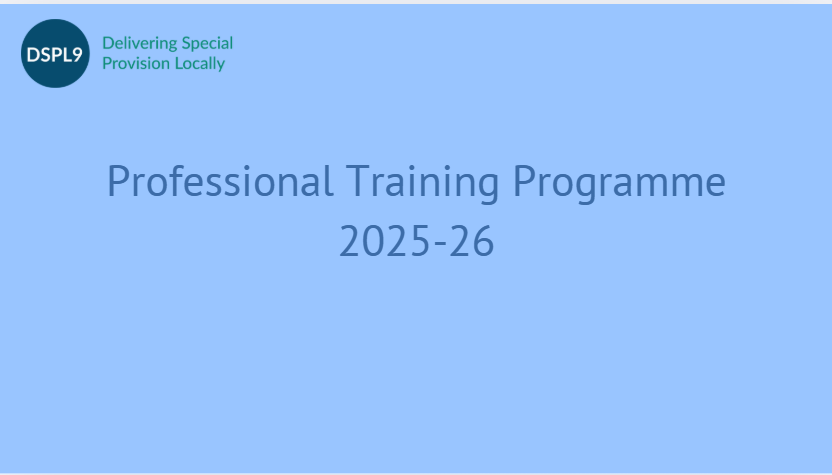 DSPL9 Delivering Special Provision Locally

Professional Training Programme
2025-26